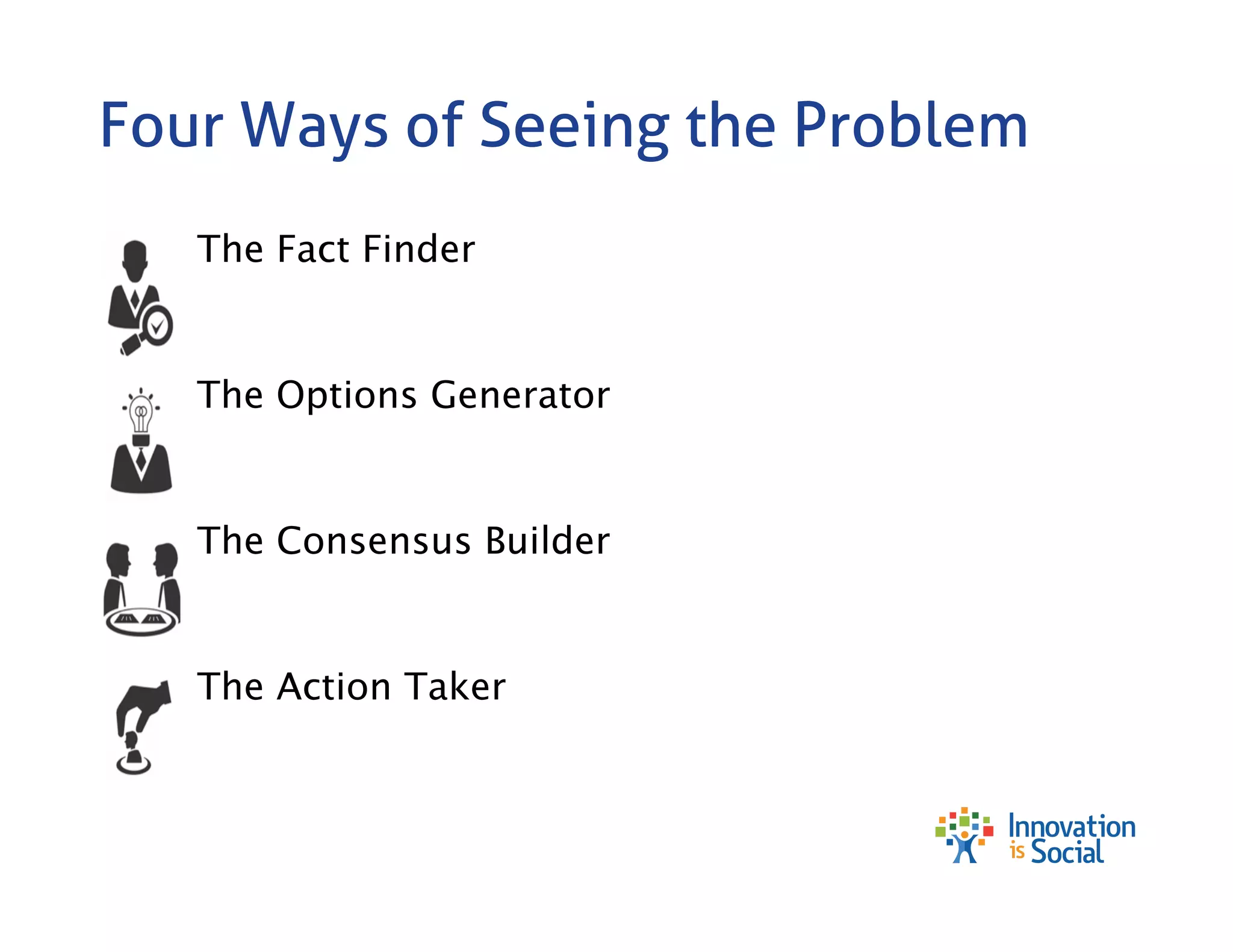 Four Ways of Seeing the Problem

The Fact Finder

The Options Generator

The Consensus Builder

The Action Taker

Innovation is Social